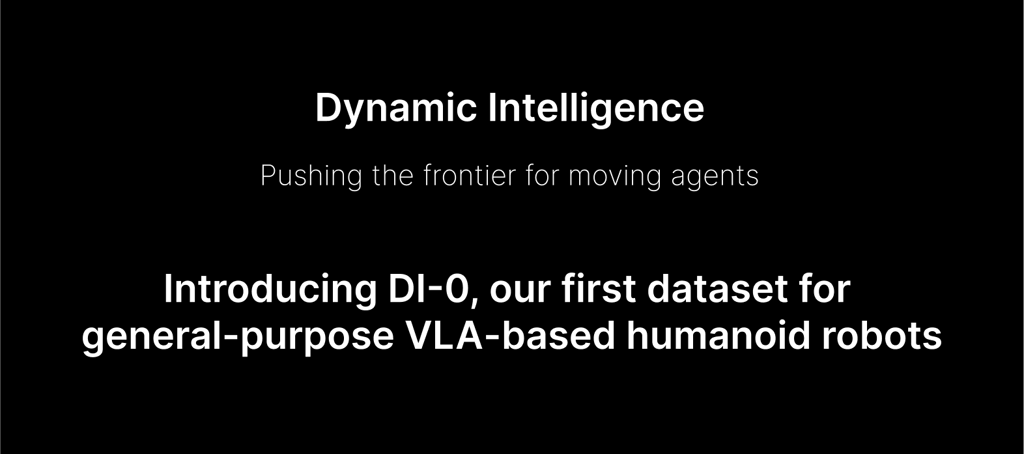 Dynamic Intelligence

Pushing the frontier for moving agents

Introducing DI-0, our first dataset for general-purpose VLA-based humanoid robots